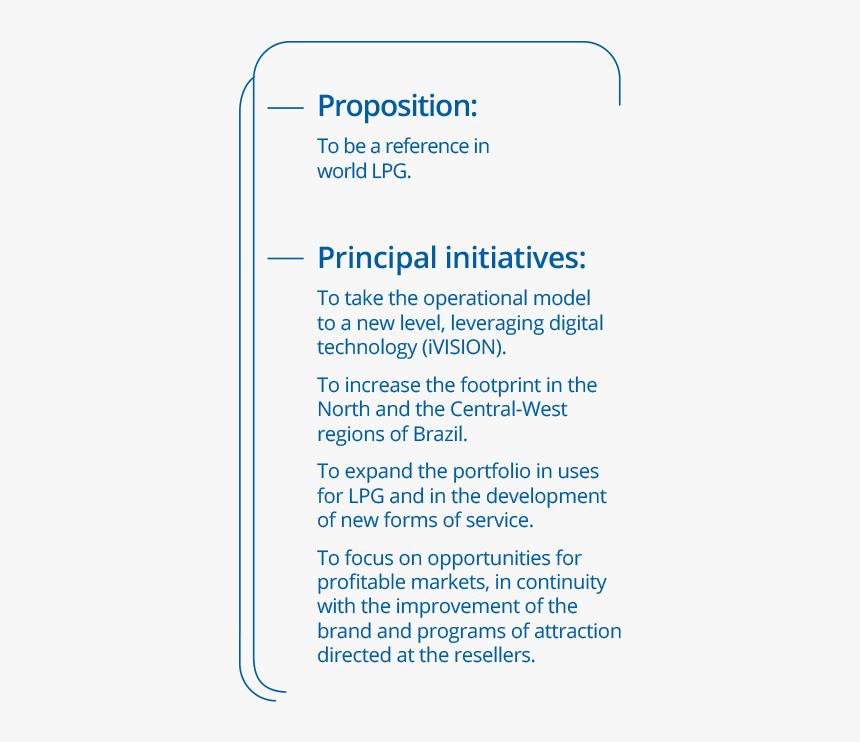 Proposition:

To be a reference in world LPG.

Principal initiatives:

To take the operational model to a new level, leveraging digital technology (iVISION).

To increase the footprint in the North and the Central-West regions of Brazil.

To expand the portfolio in uses for LPG and in the development of new forms of service.

To focus on opportunities for profitable markets, in continuity with the improvement of the brand and programs of attraction directed at the resellers.